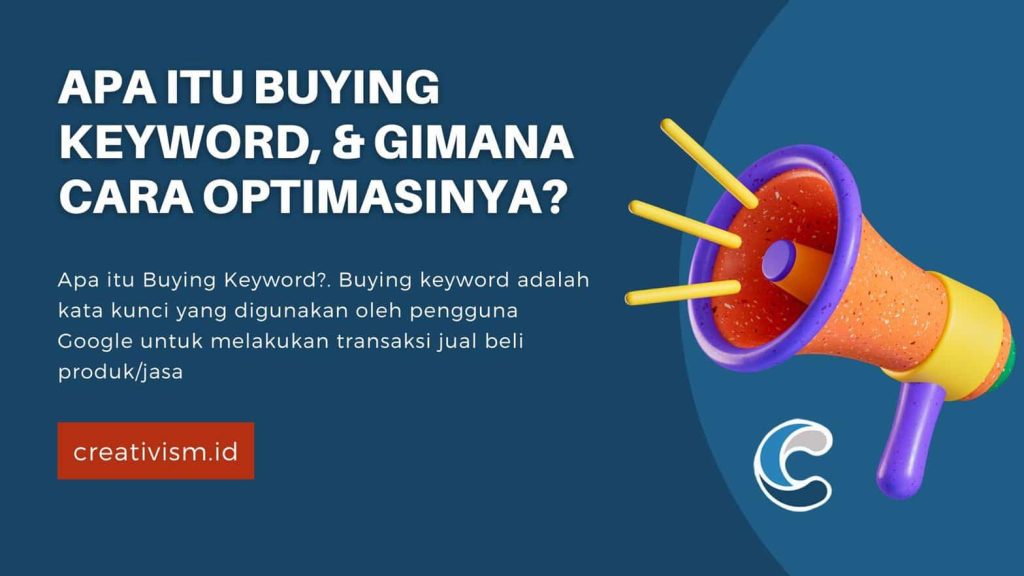 APA ITU BUYING KEYWORD, & GIMANA CARA OPTIMASINYA?

Apa itu Buying Keyword?. Buying keyword adalah kata kunci yang digunakan oleh pengguna Google untuk melakukan transaksi jual beli produk/jasa

creativism.id